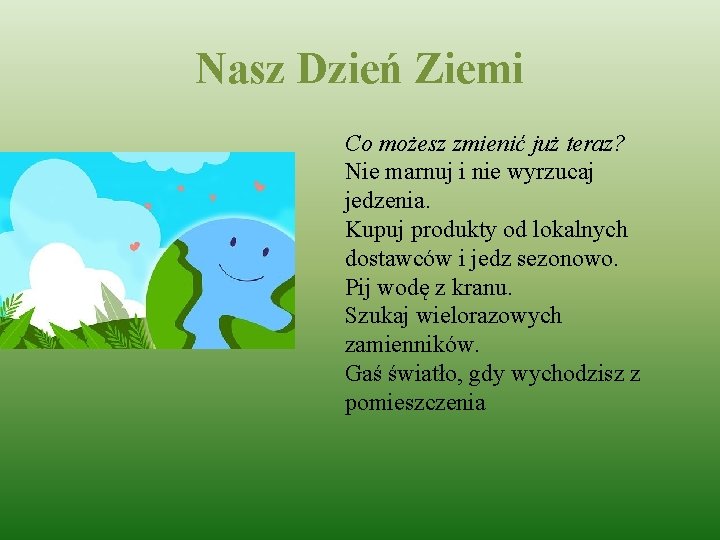 Nasz Dzień Ziemi

Co możesz zmienić już teraz?
Nie marnuj i nie wyrzucaj jedzenia.
Kupuj produkty od lokalnych dostawców i jedz sezonowo.
Pij wodę z kranu.
Szukaj wielorazowych zamienników.
Gaś światło, gdy wychodzisz z pomieszczenia